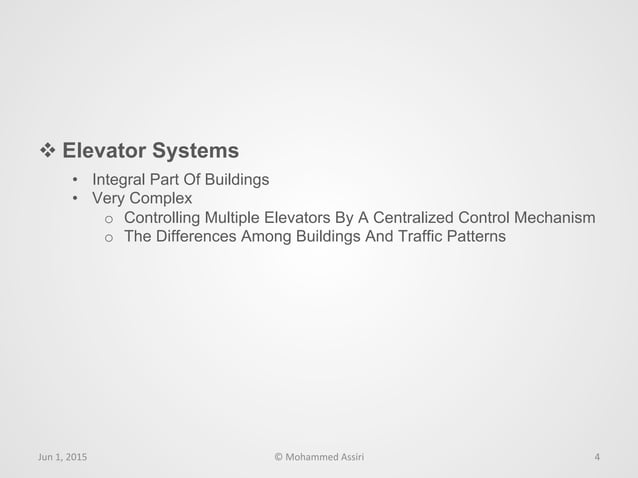 ❖ Elevator Systems

• Integral Part Of Buildings
• Very Complex
  o Controlling Multiple Elevators By A Centralized Control Mechanism
  o The Differences Among Buildings And Traffic Patterns

Jun 1, 2015

© Mohammed Assiri

4